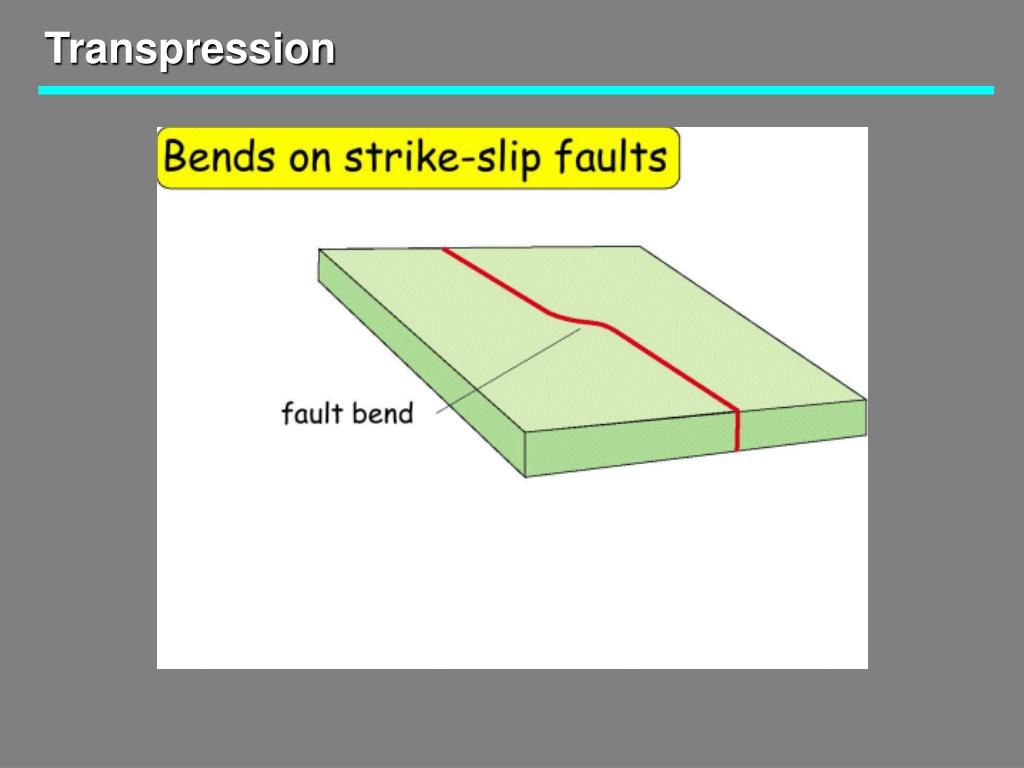 Transpression

Bends on strike-slip faults

fault bend